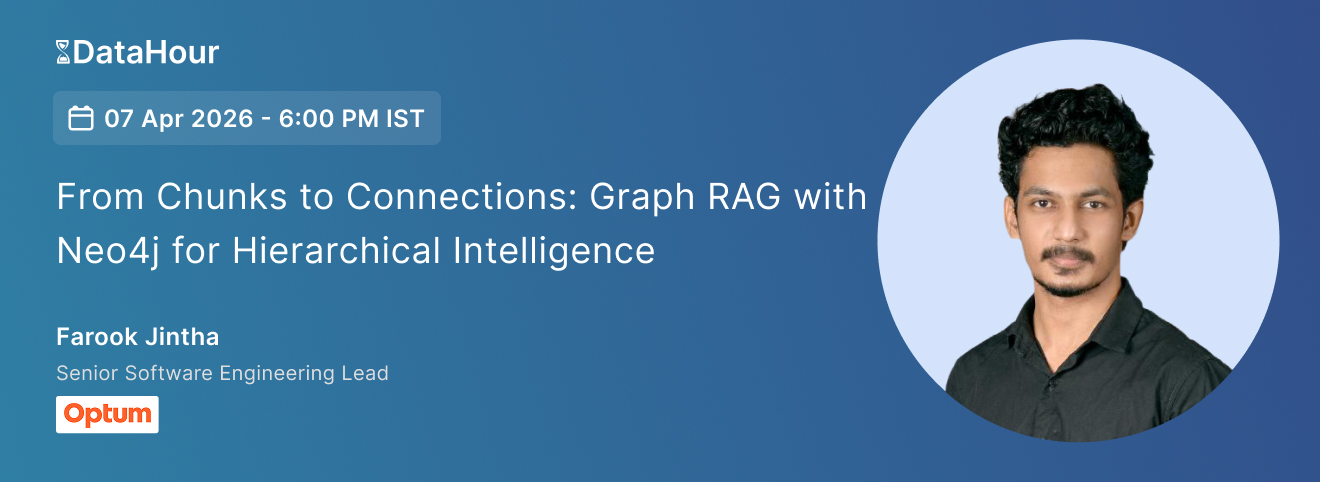 DataHour

07 Apr 2026 - 6:00 PM IST

From Chunks to Connections: Graph RAG with Neo4j for Hierarchical Intelligence

Farook Jintha

Senior Software Engineering Lead

Optum